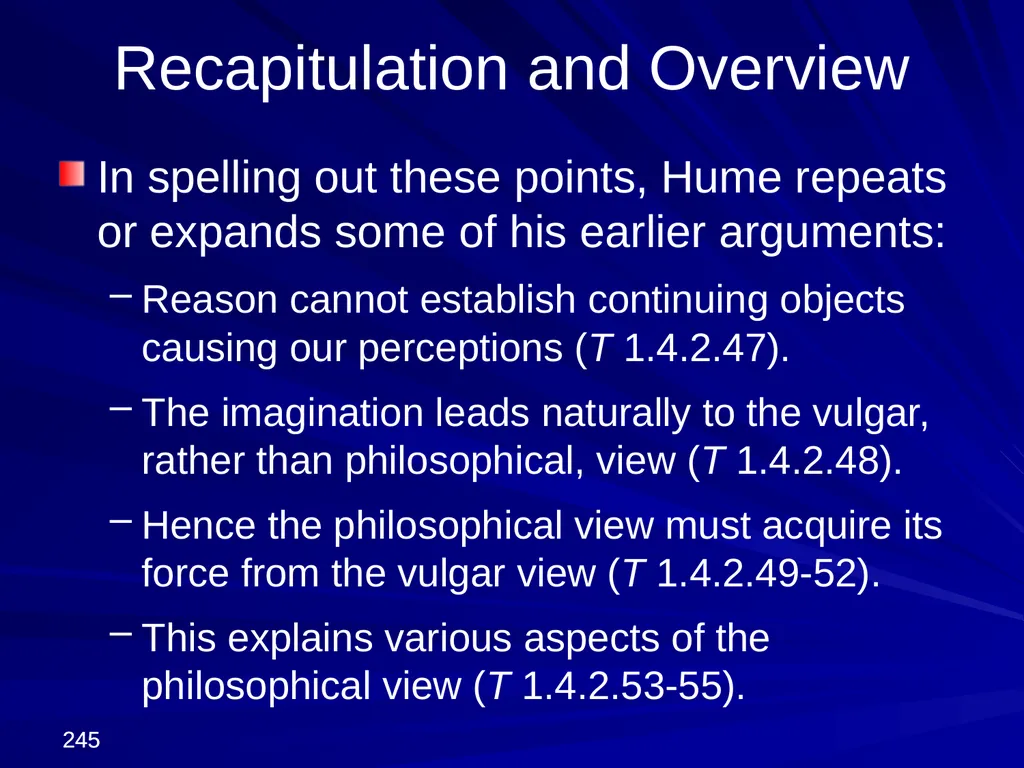 Recapitulation and Overview

In spelling out these points, Hume repeats or expands some of his earlier arguments:

– Reason cannot establish continuing objects causing our perceptions (T 1.4.2.47).

– The imagination leads naturally to the vulgar, rather than philosophical, view (T 1.4.2.48).

– Hence the philosophical view must acquire its force from the vulgar view (T 1.4.2.49-52).

– This explains various aspects of the philosophical view (T 1.4.2.53-55).

245